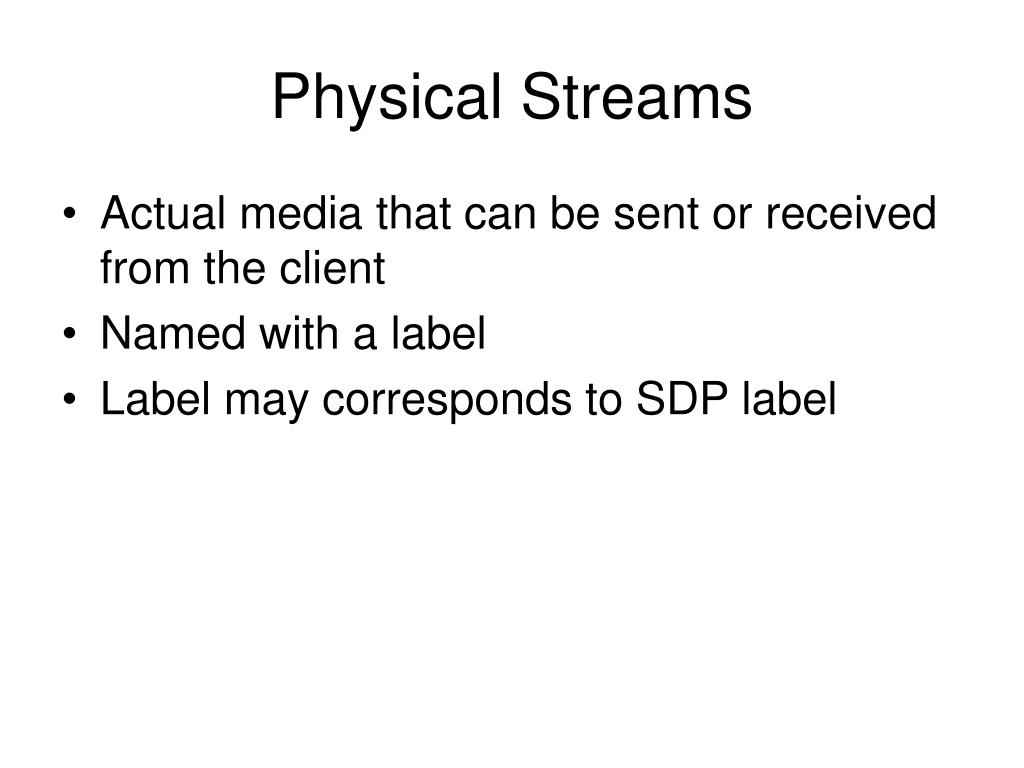 Physical Streams

• Actual media that can be sent or received from the client
• Named with a label
• Label may corresponds to SDP label